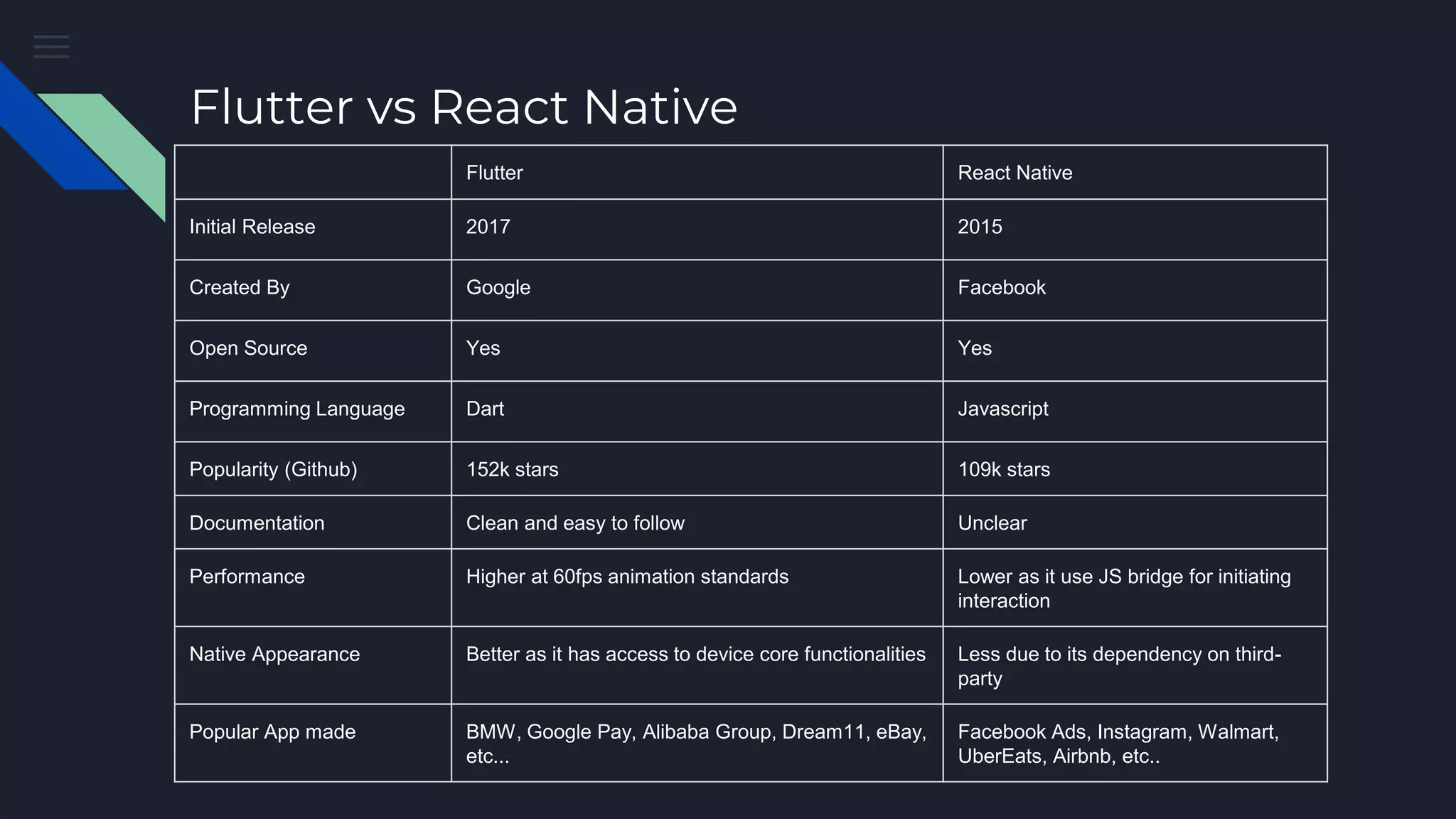 Flutter vs React Native

| | Flutter | React Native |
|---|---|---|
| Initial Release | 2017 | 2015 |
| Created By | Google | Facebook |
| Open Source | Yes | Yes |
| Programming Language | Dart | Javascript |
| Popularity (Github) | 152k stars | 109k stars |
| Documentation | Clean and easy to follow | Unclear |
| Performance | Higher at 60fps animation standards | Lower as it use JS bridge for initiating interaction |
| Native Appearance | Better as it has access to device core functionalities | Less due to its dependency on third-party |
| Popular App made | BMW, Google Pay, Alibaba Group, Dream11, eBay, etc... | Facebook Ads, Instagram, Walmart, UberEats, Airbnb, etc.. |